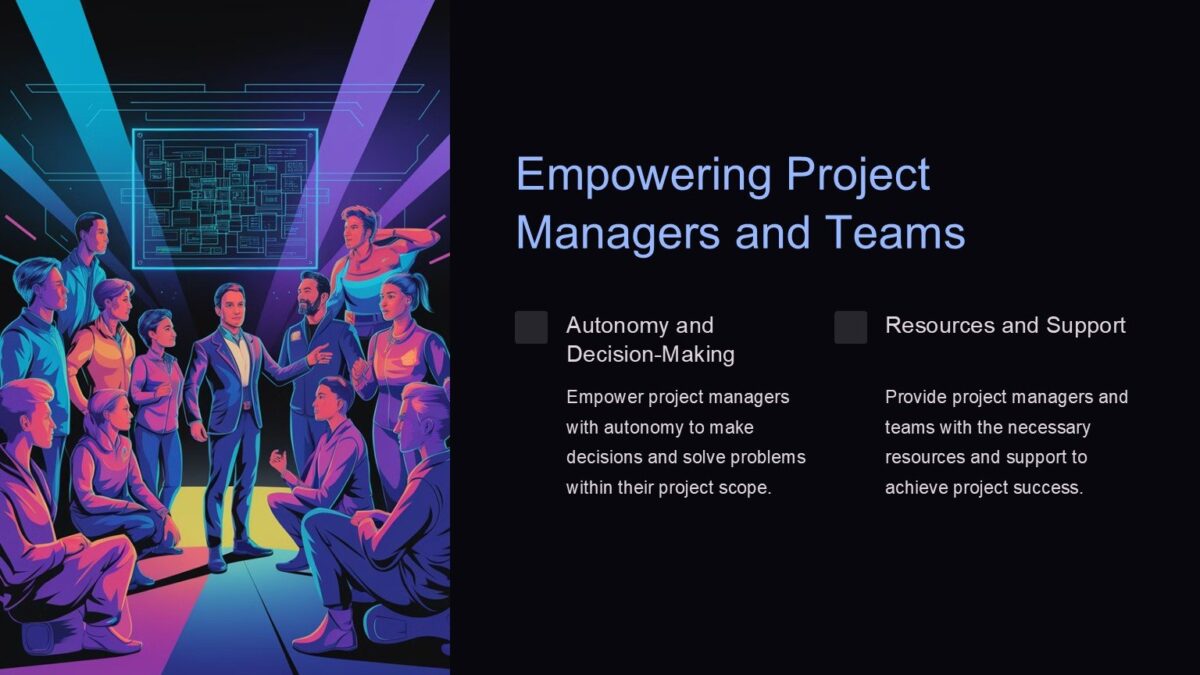 Empowering Project Managers and Teams

Autonomy and Decision-Making

Empower project managers with autonomy to make decisions and solve problems within their project scope.

Resources and Support

Provide project managers and teams with the necessary resources and support to achieve project success.